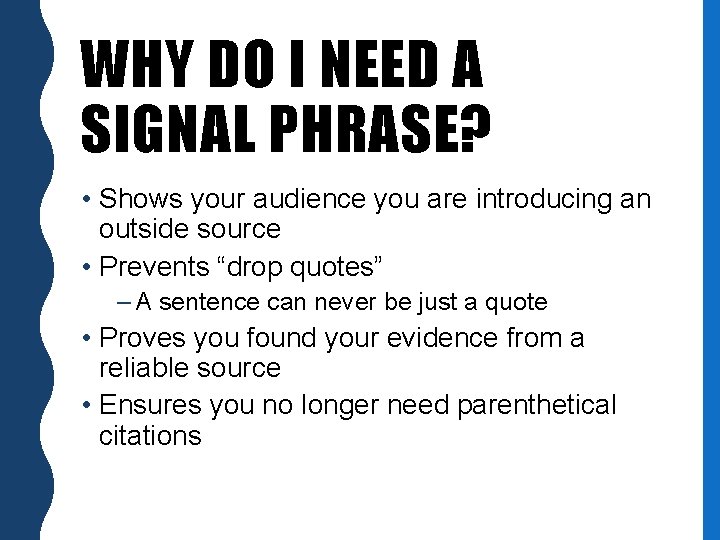 WHY DO I NEED A SIGNAL PHRASE?

• Shows your audience you are introducing an outside source
• Prevents “drop quotes”
– A sentence can never be just a quote
• Proves you found your evidence from a reliable source
• Ensures you no longer need parenthetical citations